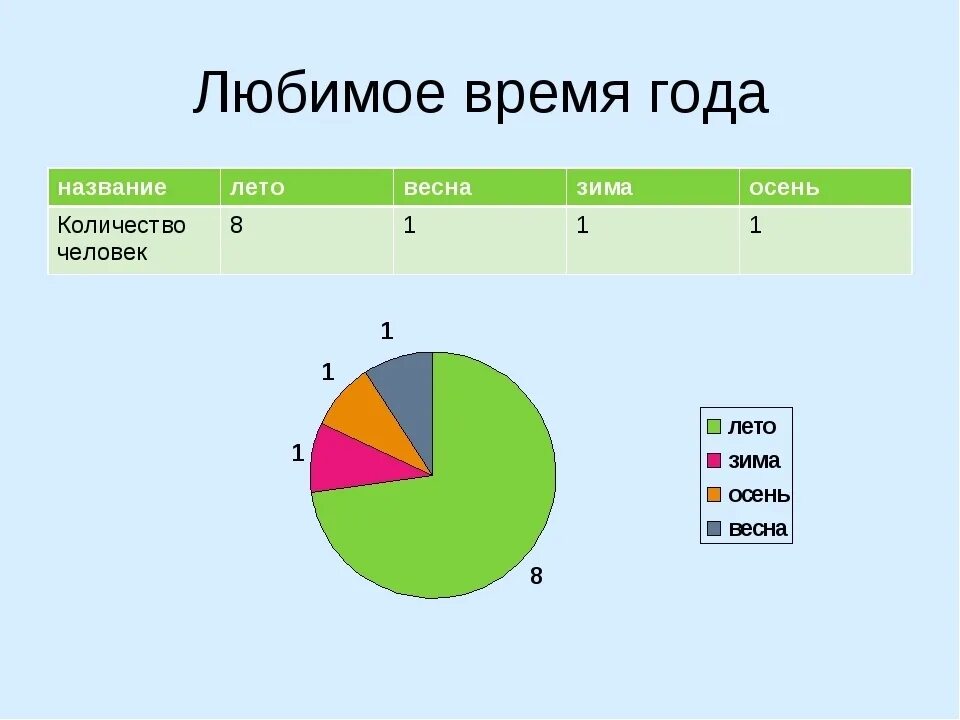 Любимое время года

| название | лето | весна | зима | осень |
|---|---|---|---|---|
| Количество человек | 8 | 1 | 1 | 1 |

1
1
1
8

лето
зима
осень
весна